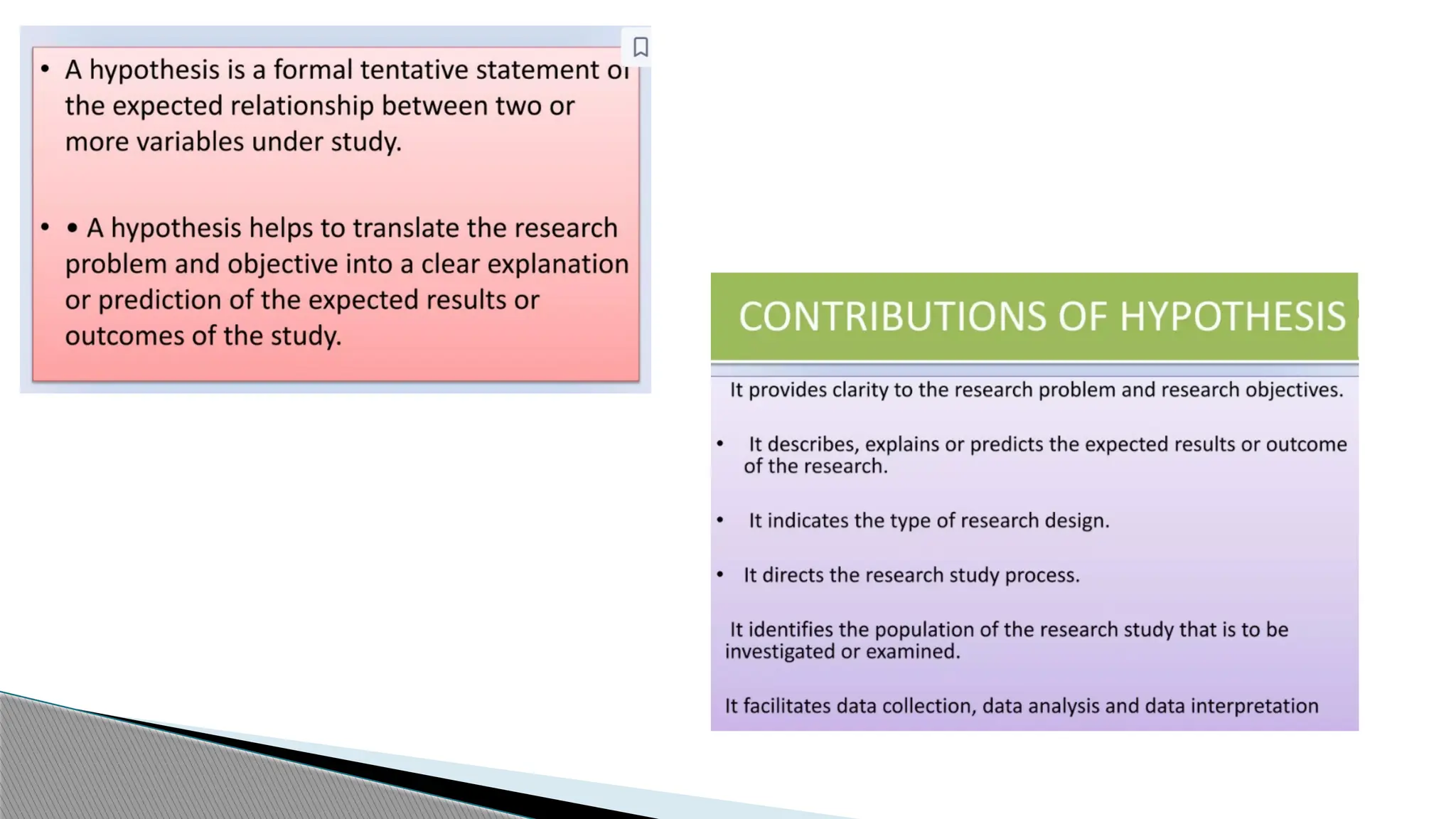 • A hypothesis is a formal tentative statement of the expected relationship between two or more variables under study.

• • A hypothesis helps to translate the research problem and objective into a clear explanation or prediction of the expected results or outcomes of the study.

CONTRIBUTIONS OF HYPOTHESIS

It provides clarity to the research problem and research objectives.

• It describes, explains or predicts the expected results or outcome of the research.

• It indicates the type of research design.

• It directs the research study process.

It identifies the population of the research study that is to be investigated or examined.

It facilitates data collection, data analysis and data interpretation